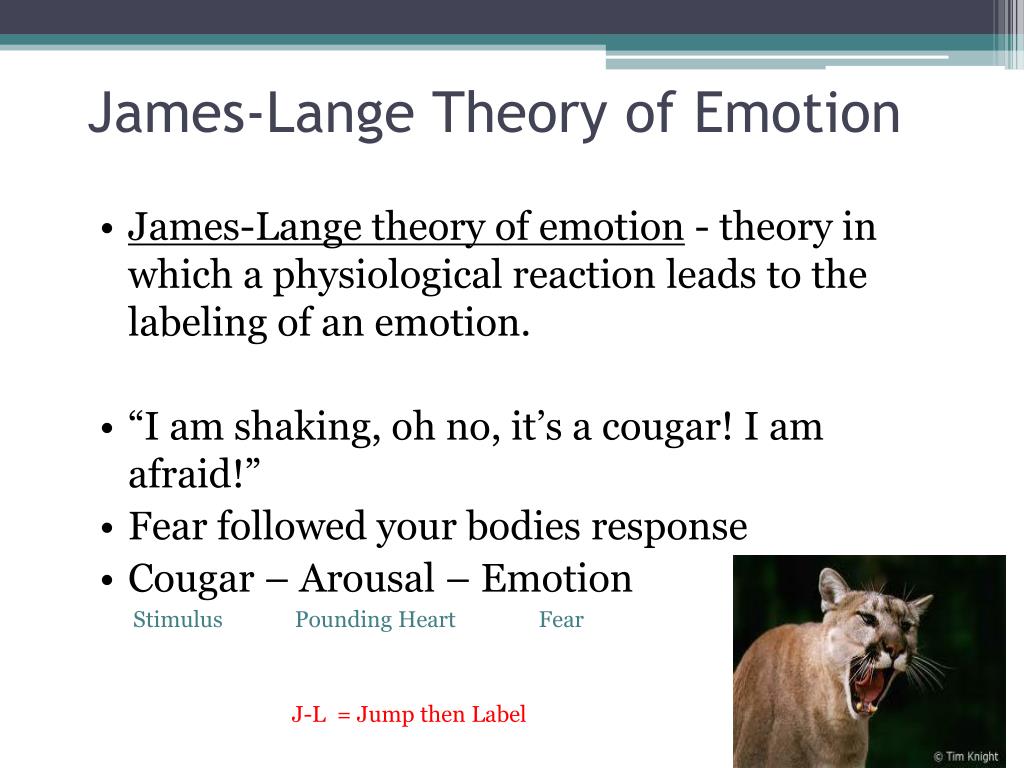 James-Lange Theory of Emotion

• James-Lange theory of emotion - theory in which a physiological reaction leads to the labeling of an emotion.

• “I am shaking, oh no, it’s a cougar! I am afraid!”
• Fear followed your bodies response
• Cougar – Arousal – Emotion

Stimulus Pounding Heart Fear

J-L = Jump then Label

© Tim Knight